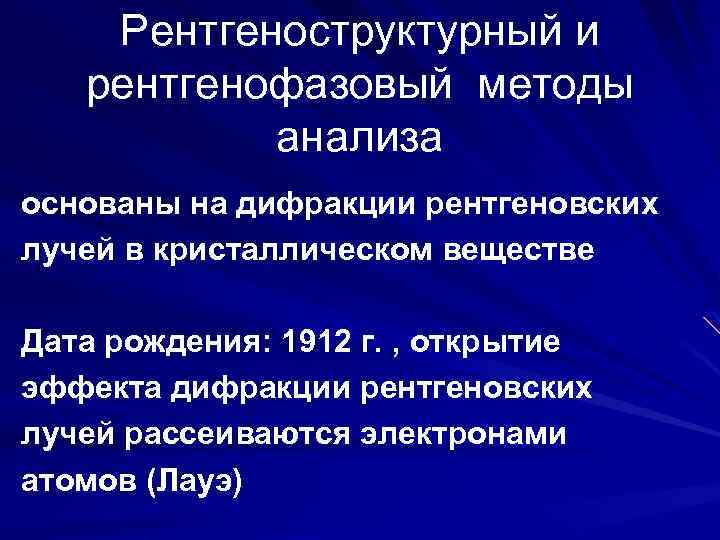 Рентгеноструктурный и рентгенофазовый методы анализа

основаны на дифракции рентгеновских лучей в кристаллическом веществе

Дата рождения: 1912 г. , открытие эффекта дифракции рентгеновских лучей рассеиваются электронами атомов (Лауэ)